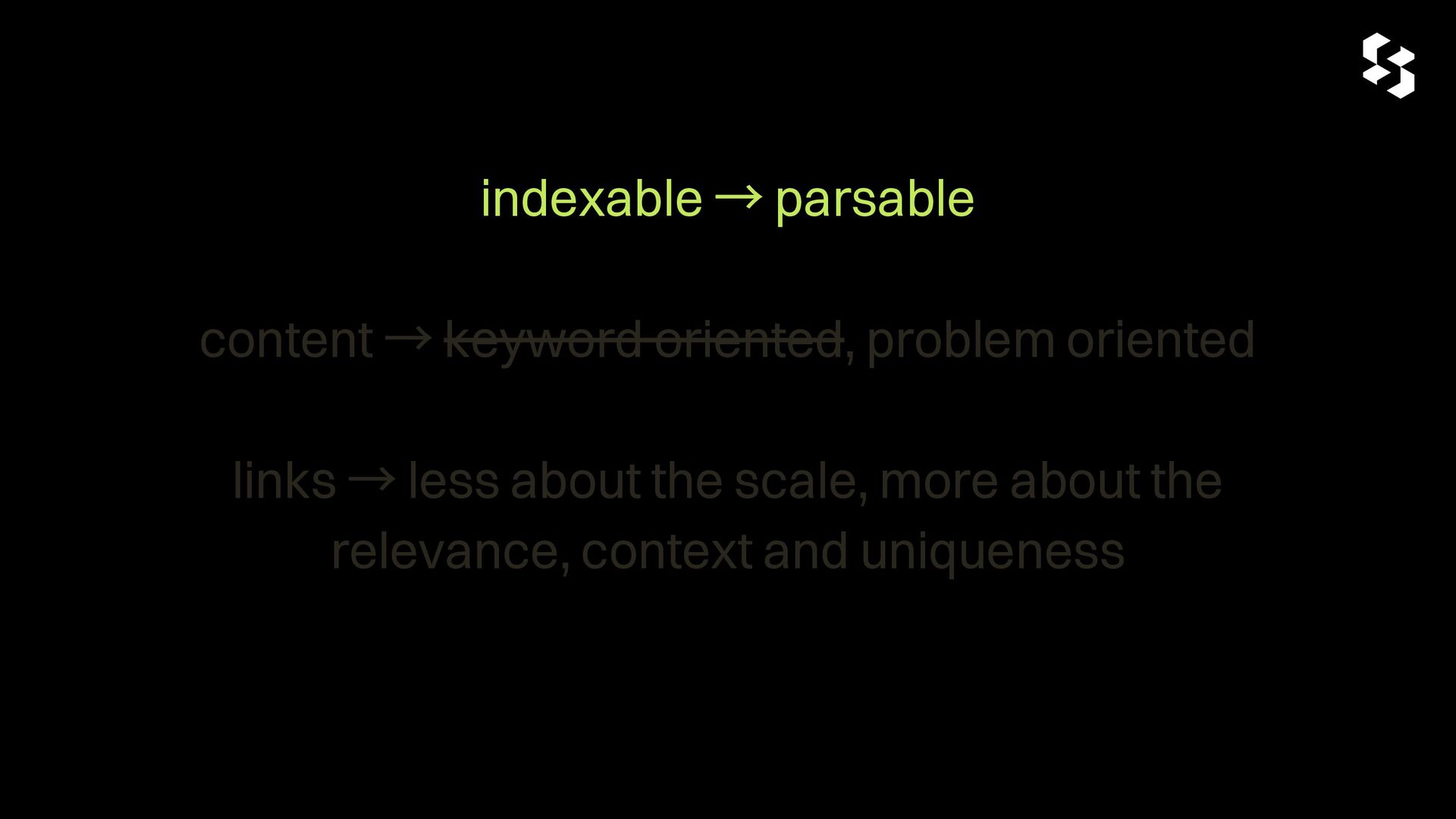 indexable → parsable

content → ~~keyword oriented~~, problem oriented

links → less about the scale, more about the relevance, context and uniqueness